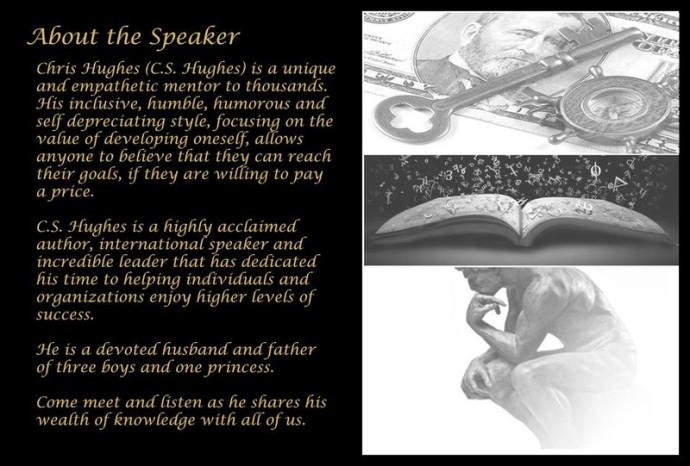 About the Speaker

Chris Hughes (C.S. Hughes) is a unique and empathetic mentor to thousands. His inclusive, humble, humorous and self depreciating style, focusing on the value of developing oneself, allows anyone to believe that they can reach their goals, if they are willing to pay a price.

C.S. Hughes is a highly acclaimed author, international speaker and incredible leader that has dedicated his time to helping individuals and organizations enjoy higher levels of success.

He is a devoted husband and father of three boys and one princess.

Come meet and listen as he shares his wealth of knowledge with all of us.